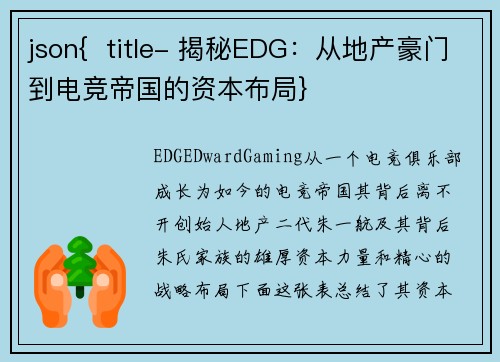 json{ title- 揭秘EDG：从地产豪门到电竞帝国的资本布局}

EDGEDwardGaming从一个电竞俱乐部成长为如今的电竞帝国其背后离不开创始人地产二代朱一航及其背后朱氏家族的雄厚资本力量和精心的战略布局下面这张表总结了其资本